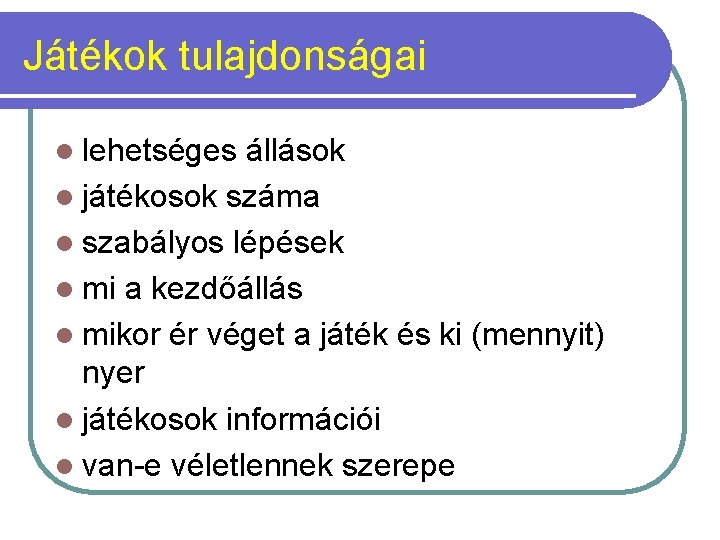 Játékok tulajdonságai

- lehetséges állások
- játékosok száma
- szabályos lépések
- mi a kezdőállás
- mikor ér véget a játék és ki (mennyit) nyer
- játékosok információi
- van-e véletlennek szerepe